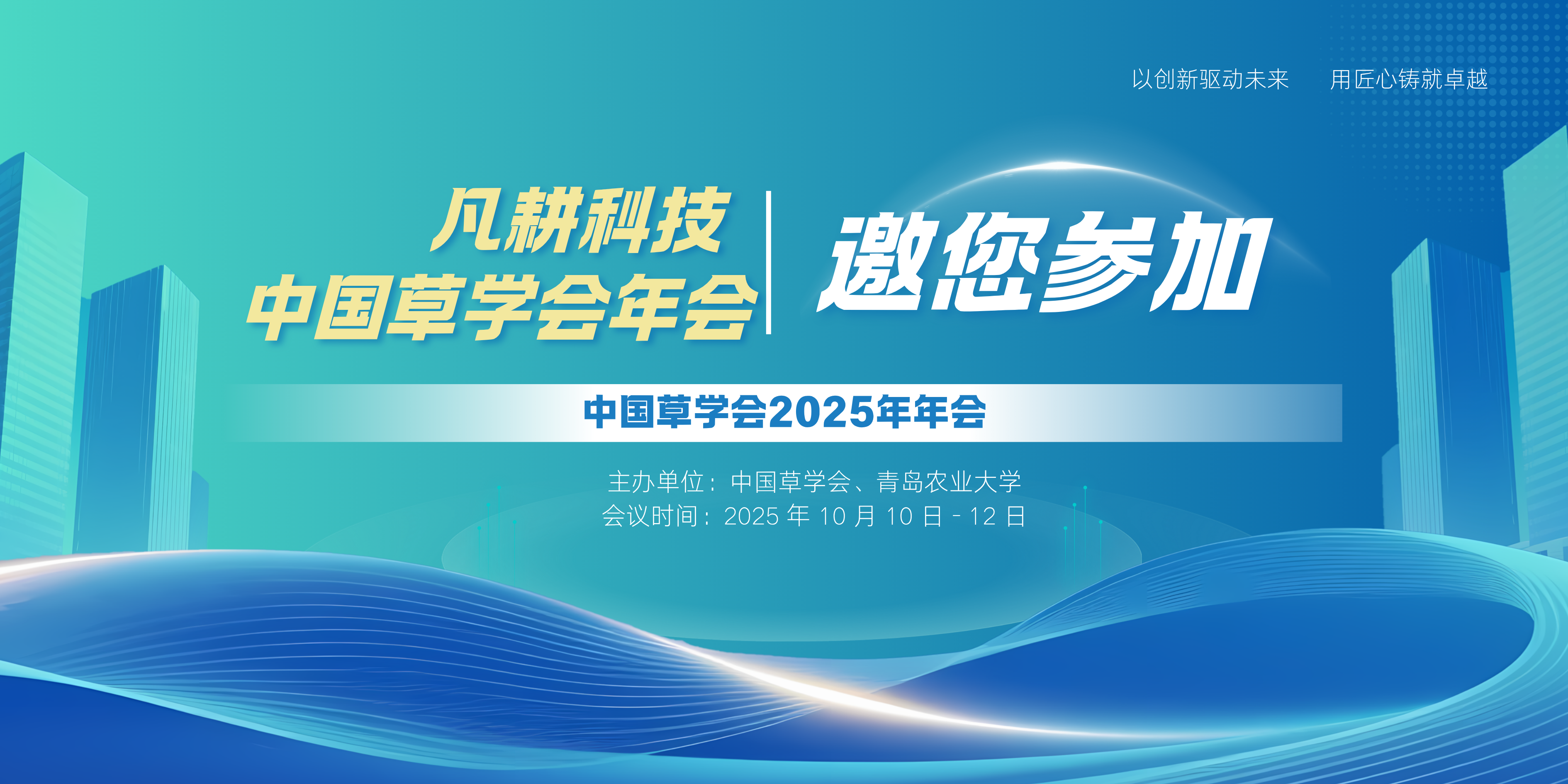 以创新驱动未来　用匠心铸就卓越

凡耕科技
中国草学会年会

邀您参加

中国草学会2025年年会

主办单位：中国草学会、青岛农业大学
会议时间：2025 年 10 月 10 日 - 12 日